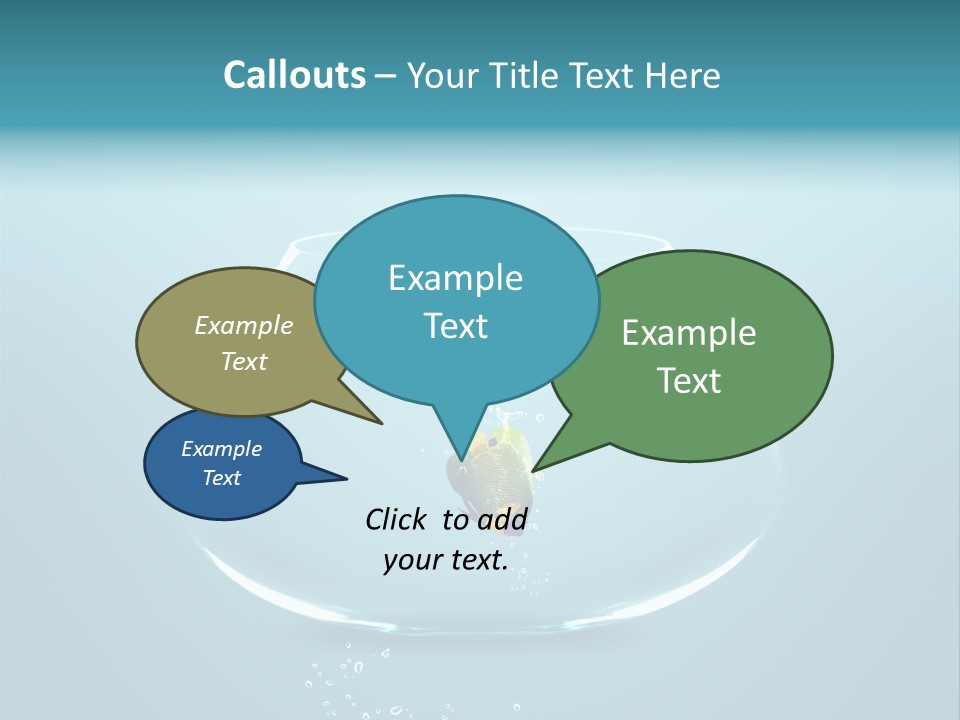 Callouts – Your Title Text Here

Example Text

Example Text

Example Text

Example Text

Click to add your text.